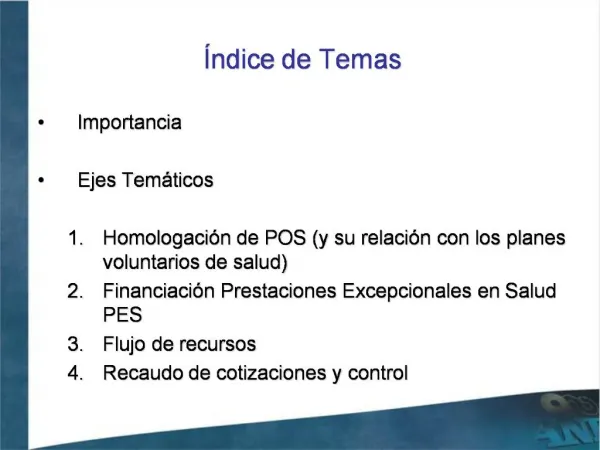 Índice de Temas

• Importancia

• Ejes Temáticos

1. Homologación de POS (y su relación con los planes voluntarios de salud)
2. Financiación Prestaciones Excepcionales en Salud PES
3. Flujo de recursos
4. Recaudo de cotizaciones y control